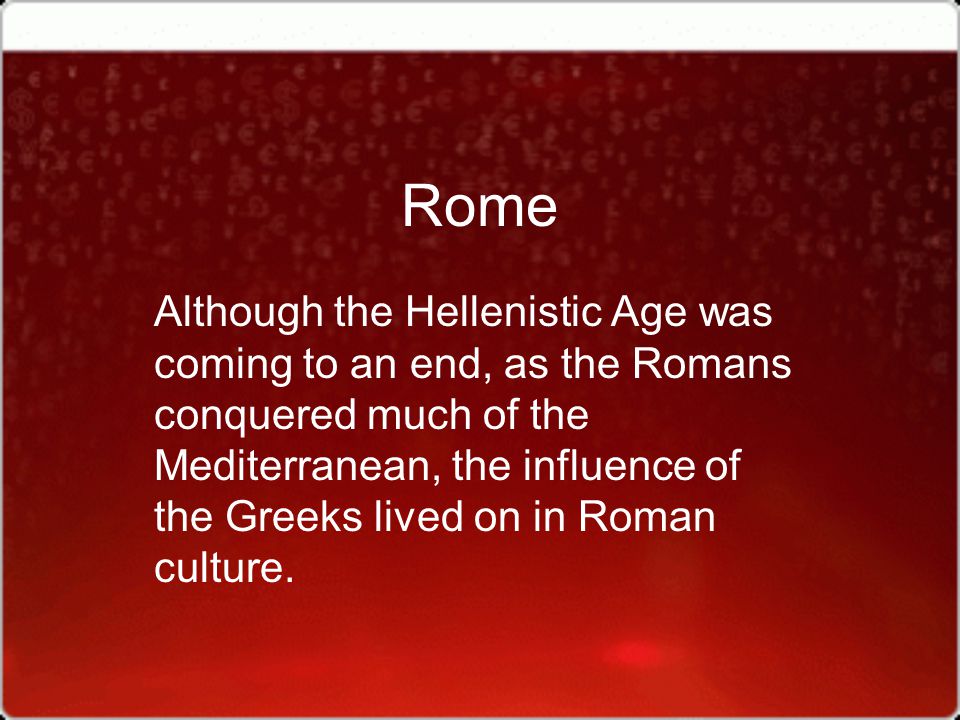 Rome

Although the Hellenistic Age was coming to an end, as the Romans conquered much of the Mediterranean, the influence of the Greeks lived on in Roman culture.